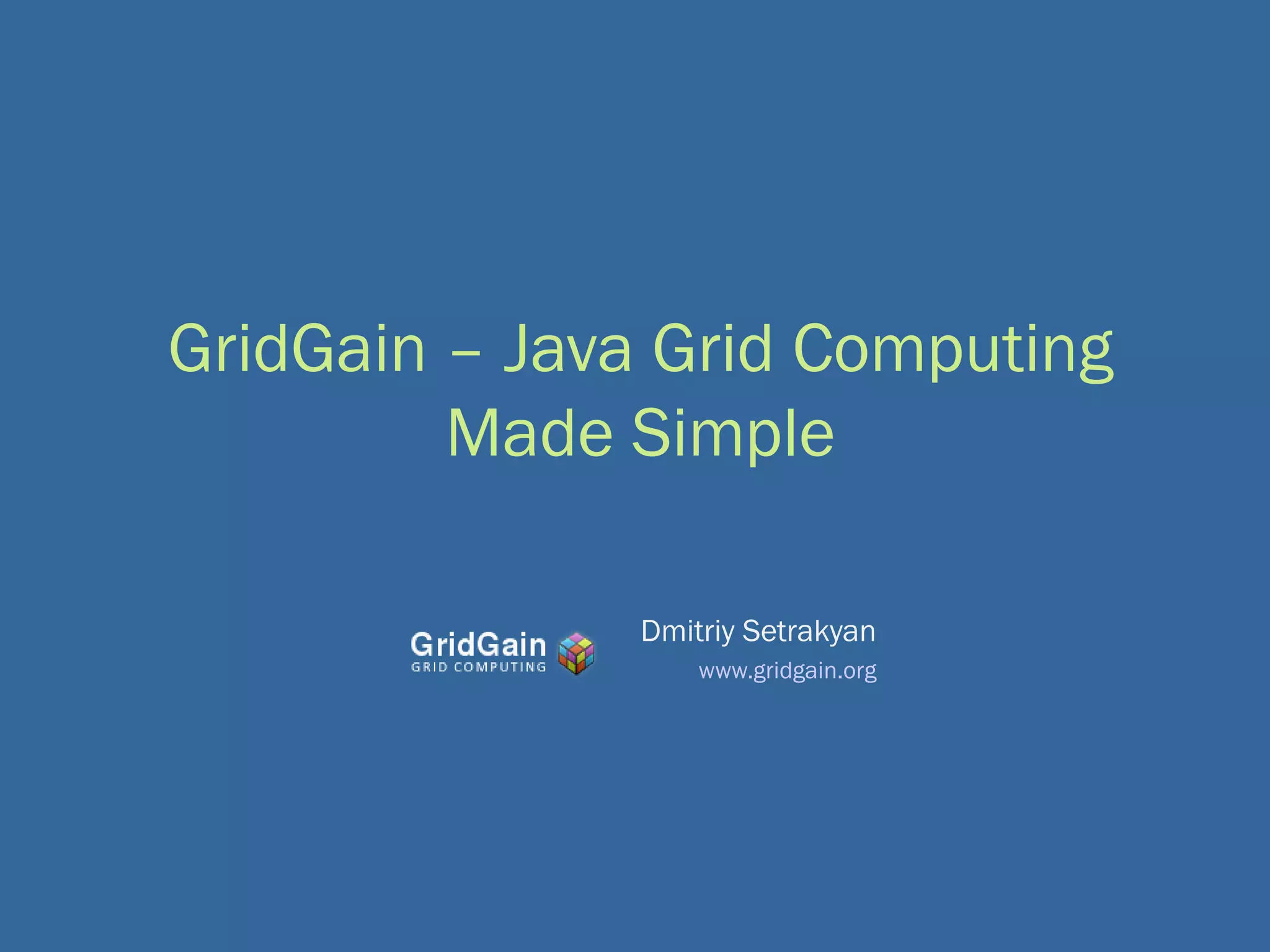 GridGain – Java Grid Computing Made Simple

GridGain
GRID COMPUTING

Dmitriy Setrakyan
www.gridgain.org